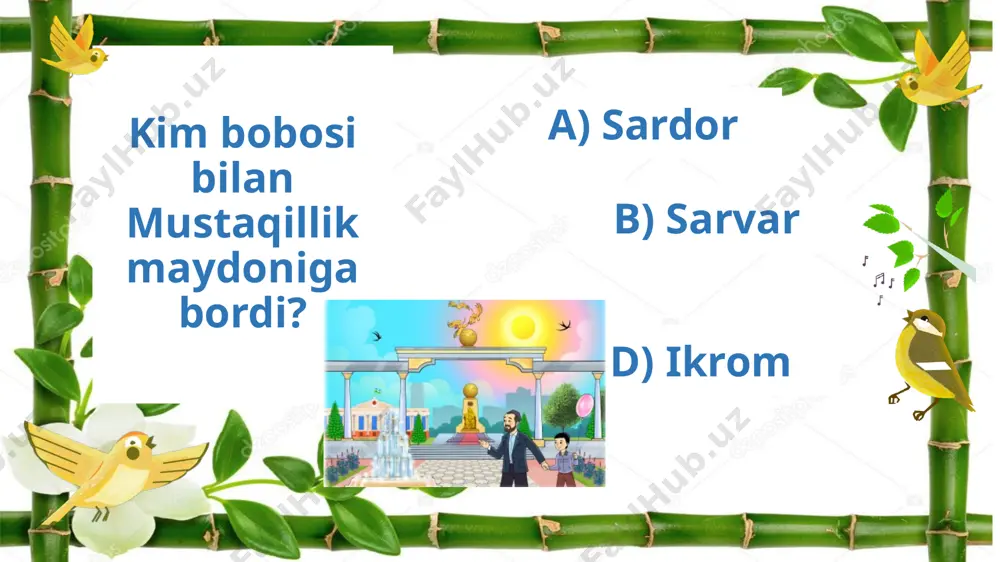 Kim bobosi bilan Mustaqillik maydoniga bordi?

A) Sardor

B) Sarvar

D) Ikrom

FaylHub.uz